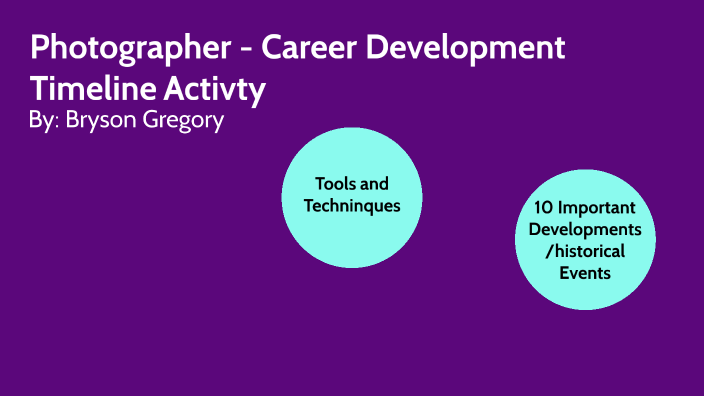 Photographer - Career Development Timeline Activty
By: Bryson Gregory

Tools and Techninques

10 Important Developments /historical Events